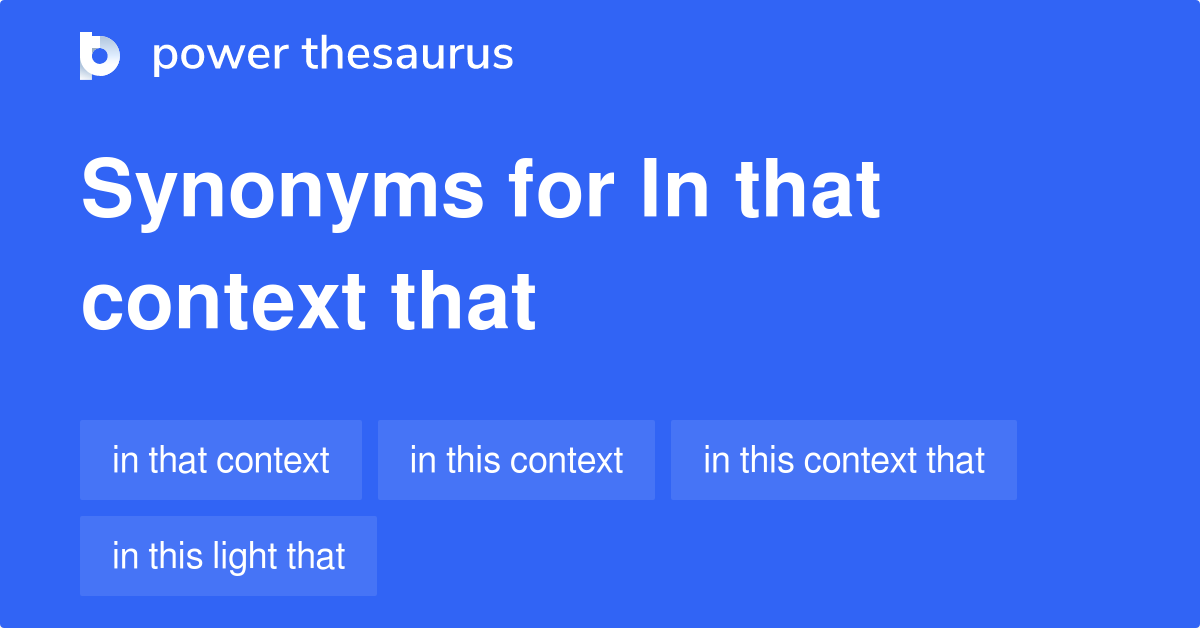 power thesaurus

Synonyms for In that context that

in that context

in this context

in this context that

in this light that